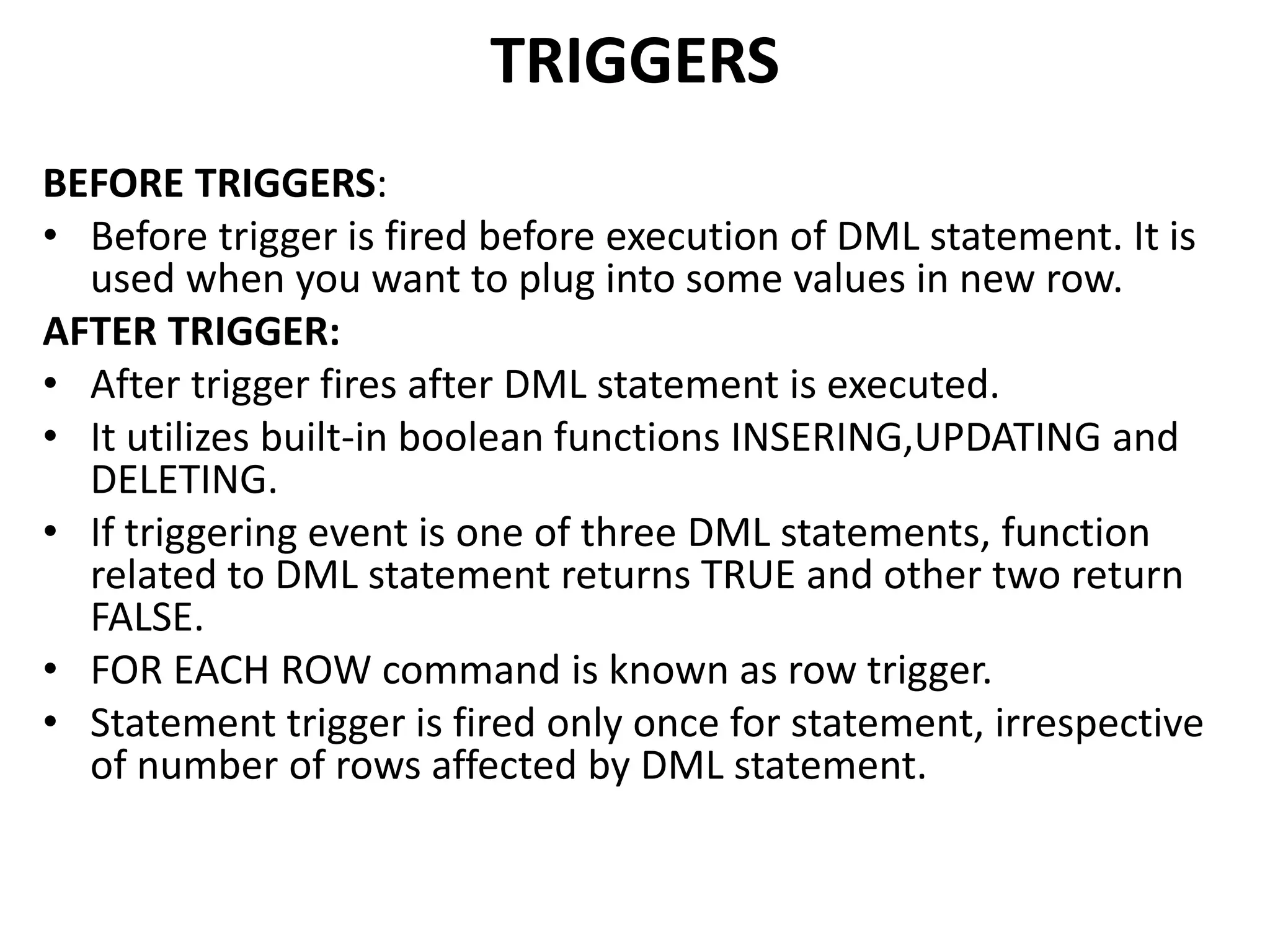 TRIGGERS

BEFORE TRIGGERS:

• Before trigger is fired before execution of DML statement. It is used when you want to plug into some values in new row.

AFTER TRIGGER:

• After trigger fires after DML statement is executed.
• It utilizes built-in boolean functions INSERING,UPDATING and DELETING.
• If triggering event is one of three DML statements, function related to DML statement returns TRUE and other two return FALSE.
• FOR EACH ROW command is known as row trigger.
• Statement trigger is fired only once for statement, irrespective of number of rows affected by DML statement.